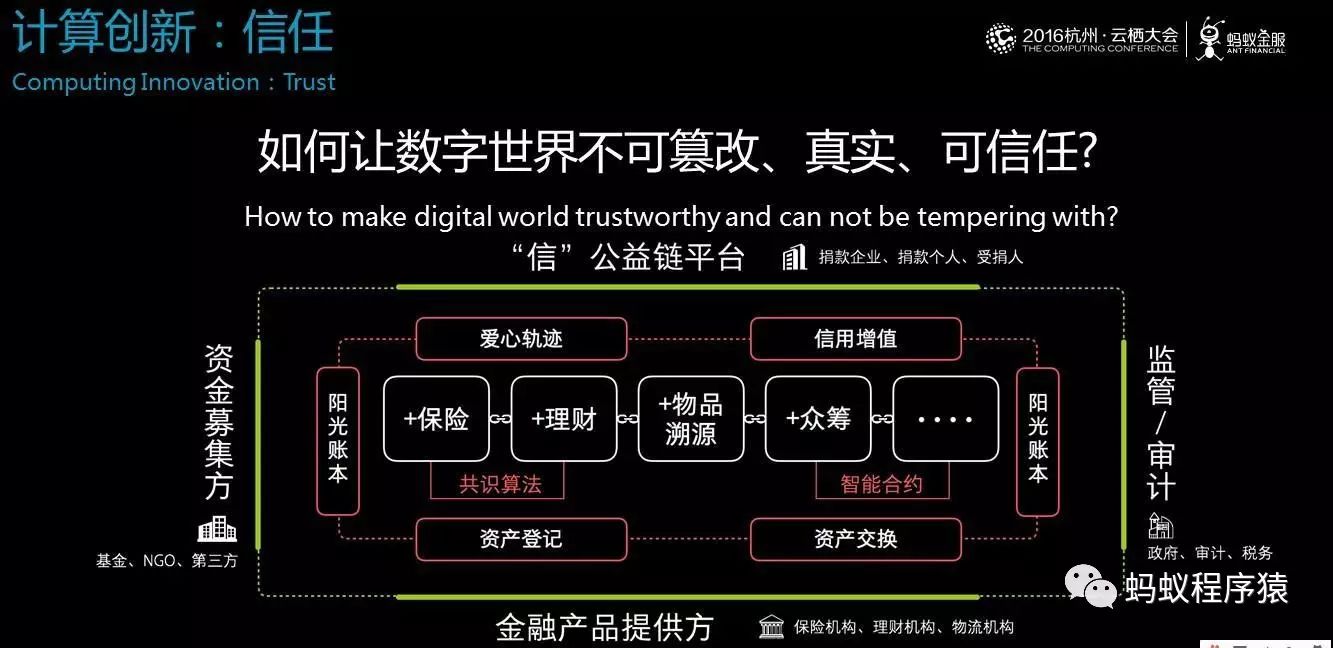 计算创新：信任
Computing Innovation：Trust

2016杭州·云栖大会
THE COMPUTING CONFERENCE
蚂蚁金服
ANT FINANCIAL

如何让数字世界不可篡改、真实、可信任?
How to make digital world trustworthy and can not be tempering with?

“信”公益链平台
捐款企业、捐款个人、受捐人

资金募集方
基金、NGO、第三方

爱心轨迹
信用增值

阳光账本
+保险
+理财
+物品溯源
+众筹
····
阳光账本

共识算法
智能合约

资产登记
资产交换

监管/审计
政府、审计、税务

蚂蚁程序猿

金融产品提供方
保险机构、理财机构、物流机构